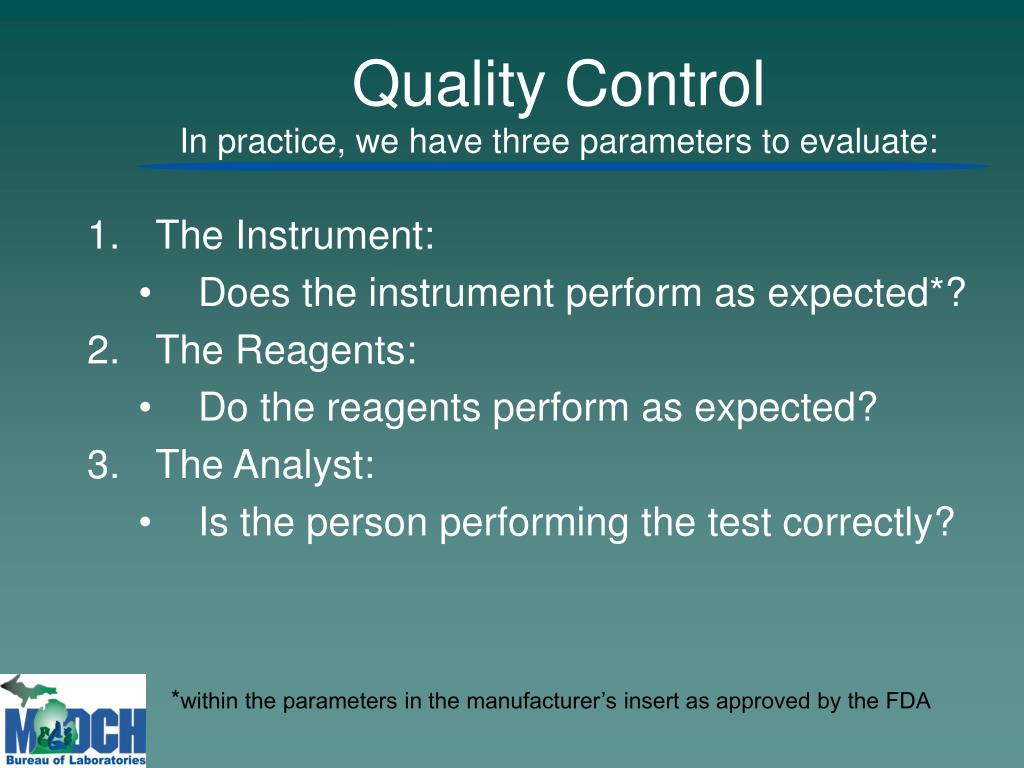 Quality Control
In practice, we have three parameters to evaluate:

1. The Instrument:
• Does the instrument perform as expected*?
2. The Reagents:
• Do the reagents perform as expected?
3. The Analyst:
• Is the person performing the test correctly?

MDCH
Bureau of Laboratories

*within the parameters in the manufacturer's insert as approved by the FDA